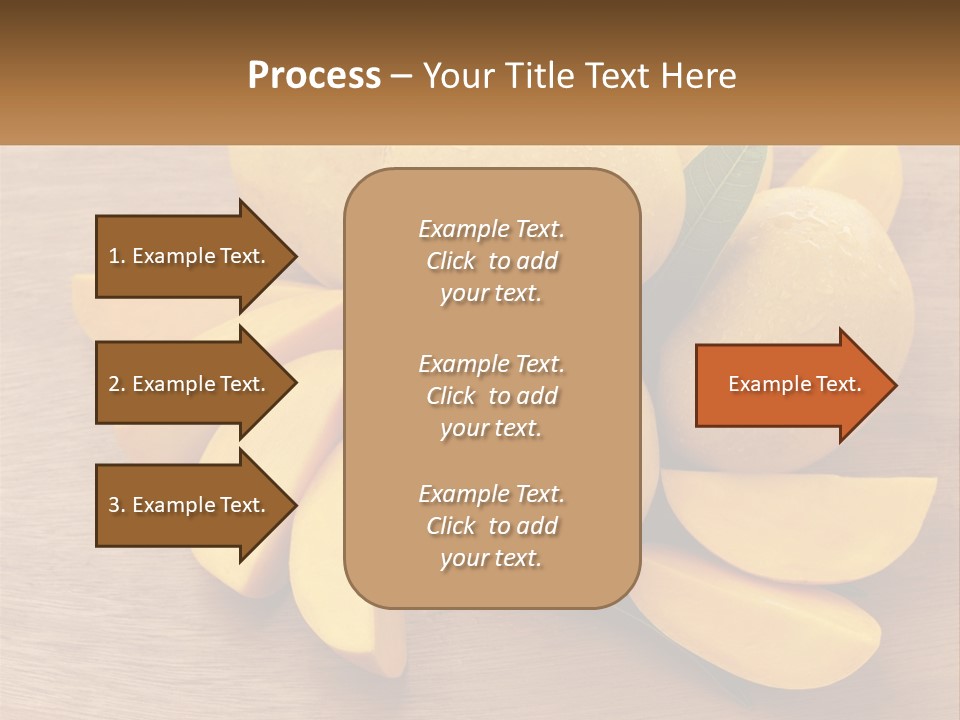 Process – Your Title Text Here

1. Example Text.

2. Example Text.

3. Example Text.

Example Text. Click to add your text.

Example Text. Click to add your text.

Example Text. Click to add your text.

Example Text.